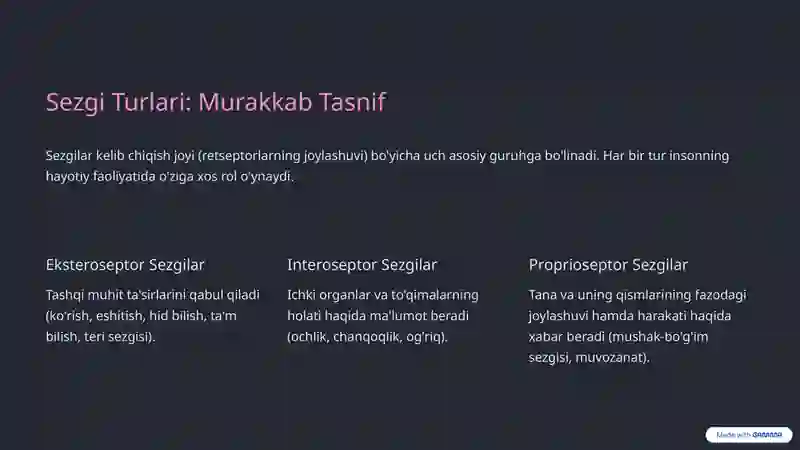 Sezgi Turlari: Murakkab Tasnif

Sezgilar kelib chiqish joyi (retseptorlarning joylashuvi) bo'yicha uch asosiy guruhga bo'linadi. Har bir tur insonning hayotiy faoliyatida o'ziga xos rol o'ynaydi.

Eksteroseptor Sezgilar

Tashqi muhit ta'sirlarini qabul qiladi (ko'rish, eshitish, hid bilish, ta'm bilish, teri sezgisi).

Interoseptor Sezgilar

Ichki organlar va to'qimalarning holati haqida ma'lumot beradi (ochlik, chanqoqlik, og'riq).

Proprioseptor Sezgilar

Tana va uning qismlarining fazodagi joylashuvi hamda harakati haqida xabar beradi (mushak-bo'g'im sezgisi, muvozanat).

Made with GAMMA